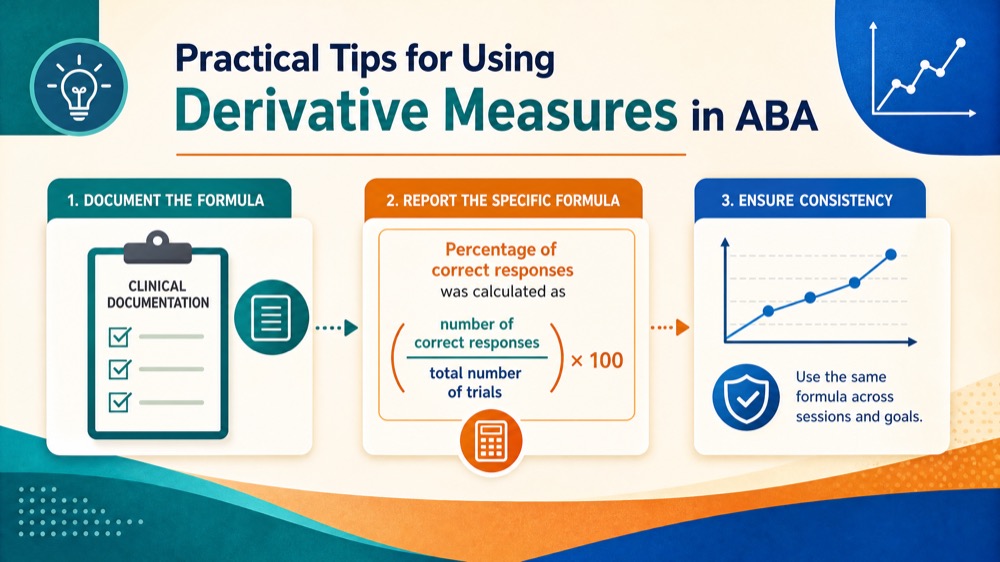 Practical Tips for Using
Derivative Measures in ABA

1. DOCUMENT THE FORMULA

CLINICAL DOCUMENTATION

2. REPORT THE SPECIFIC FORMULA

Percentage of correct responses was calculated as

$\left(\frac{\text{number of correct responses}}{\text{total number of trials}}\right) \times 100$

3. ENSURE CONSISTENCY

Use the same formula across sessions and goals.